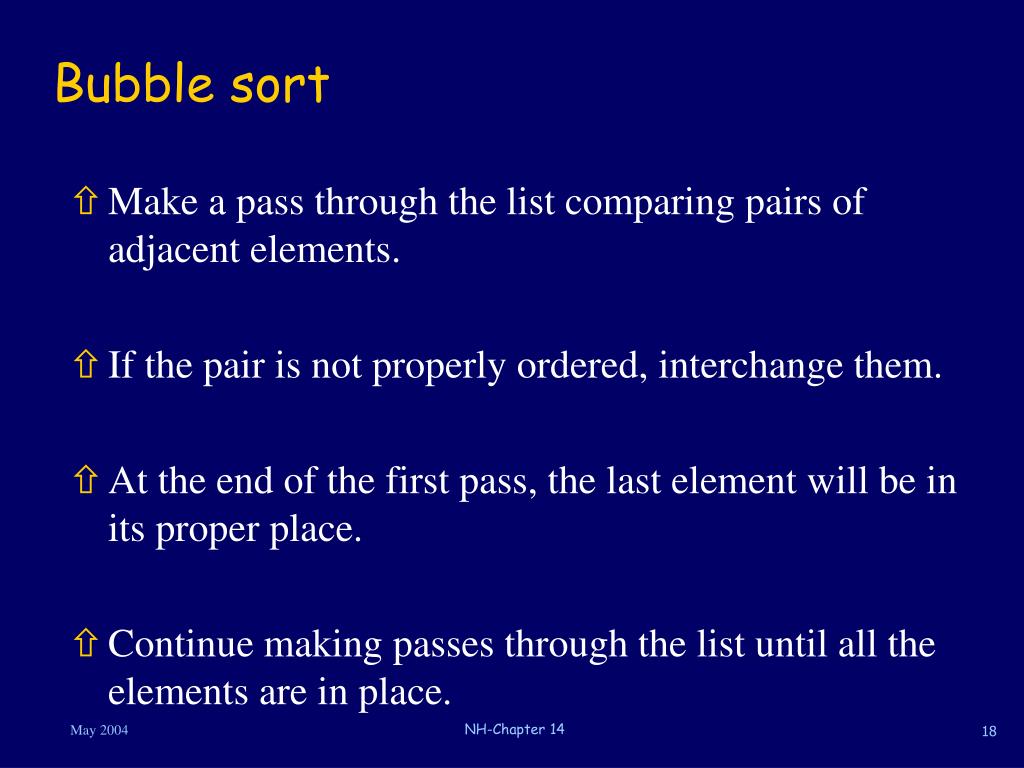 Bubble sort

⇧ Make a pass through the list comparing pairs of adjacent elements.

⇧ If the pair is not properly ordered, interchange them.

⇧ At the end of the first pass, the last element will be in its proper place.

⇧ Continue making passes through the list until all the elements are in place.

May 2004

NH-Chapter 14

18